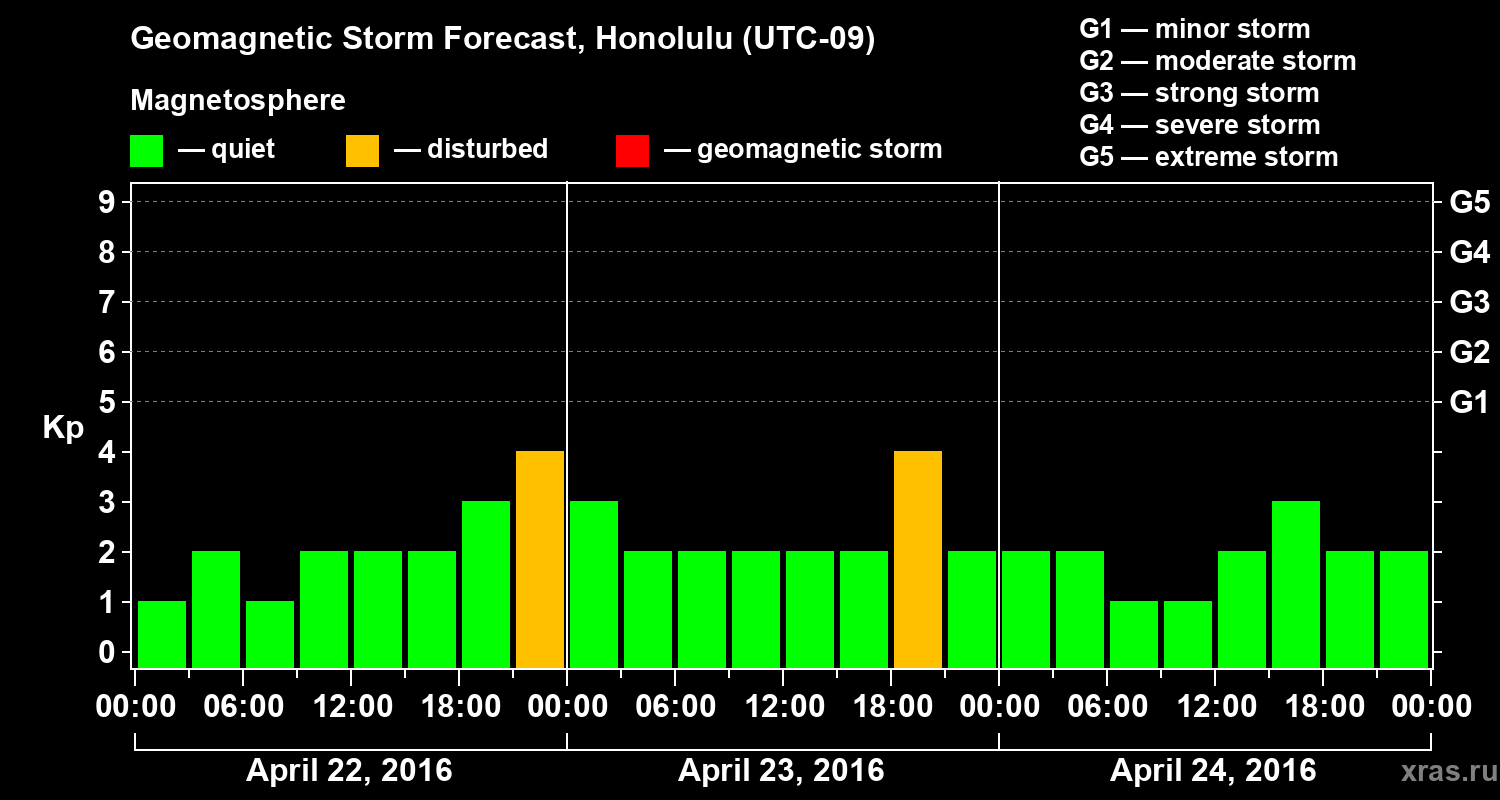 Geomagnetic Storm Forecast, Honolulu (UTC-09)

Magnetosphere

— quiet — disturbed — geomagnetic storm

G1 — minor storm
G2 — moderate storm
G3 — strong storm
G4 — severe storm
G5 — extreme storm

Kp

9
8
7
6
5
4
3
2
1
0

G5
G4
G3
G2
G1

00:00 06:00 12:00 18:00 00:00 06:00 12:00 18:00 00:00 06:00 12:00 18:00 00:00

April 22, 2016 April 23, 2016 April 24, 2016

xras.ru